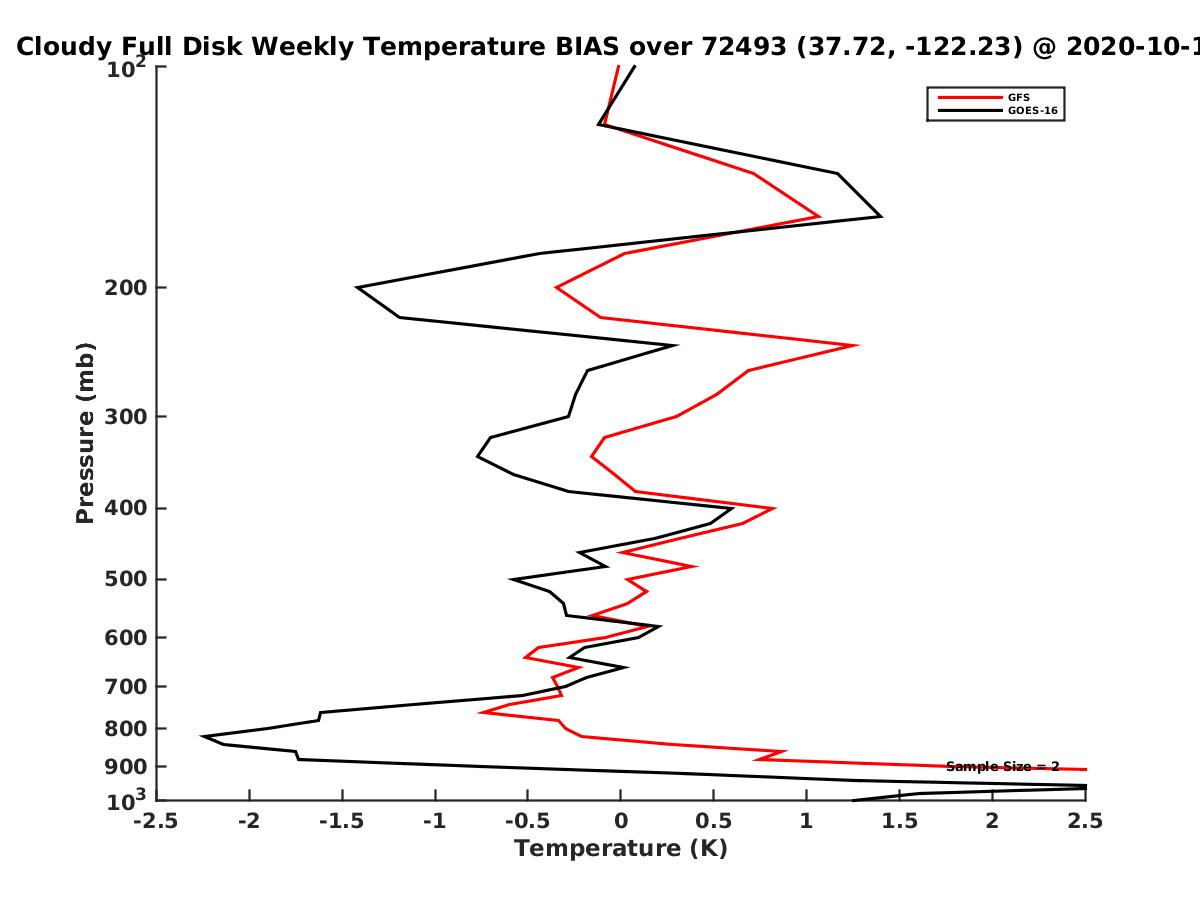 Cloudy Full Disk Weekly Temperature BIAS over 72493 (37.72, -122.23) @ 2020-10-1

GFS
GOES-16

Pressure (mb)

$10^2$
200
300
400
500
600
700
800
900
$10^3$

Sample Size = 2

-2.5 -2 -1.5 -1 -0.5 0 0.5 1 1.5 2 2.5
Temperature (K)